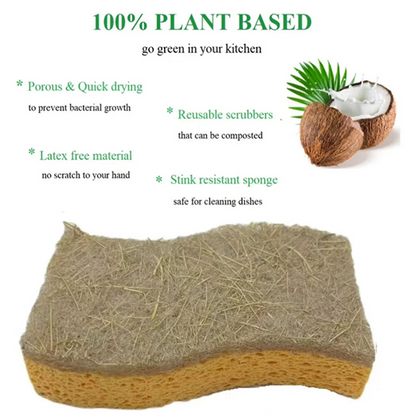 100% PLANT BASED

go green in your kitchen

* Porous & Quick drying
to prevent bacterial growth

* Reusable scrubbers
that can be composted

* Latex free material
no scratch to your hand

* Stink resistant sponge
safe for cleaning dishes